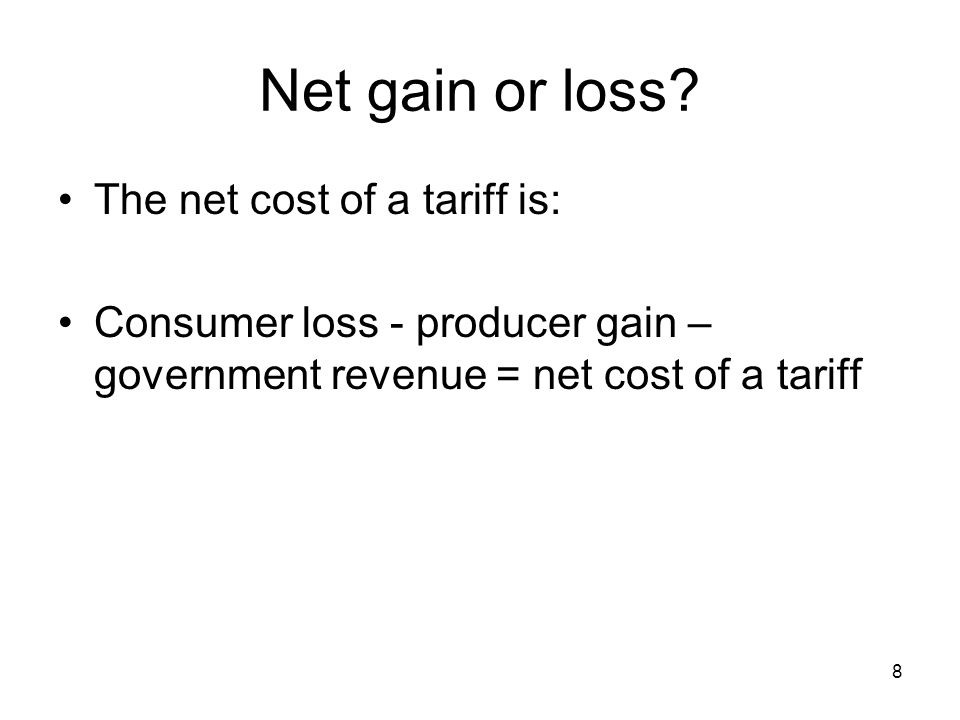 Net gain or loss?

• The net cost of a tariff is:

• Consumer loss - producer gain – government revenue = net cost of a tariff

8